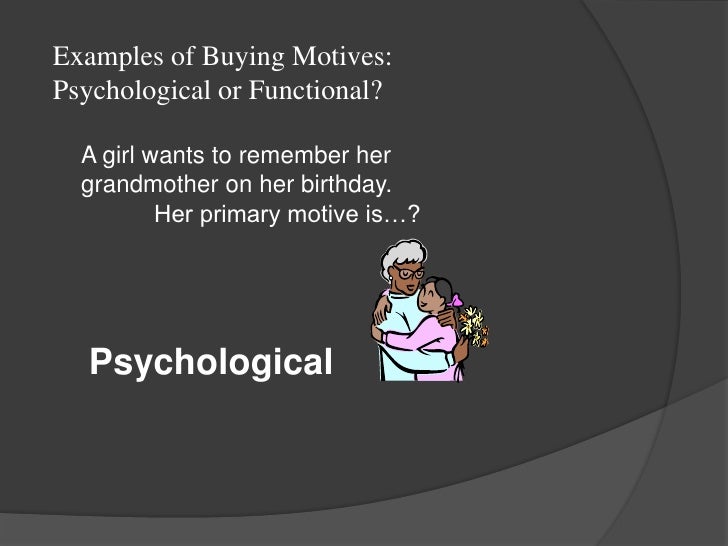 Examples of Buying Motives: Psychological or Functional?

A girl wants to remember her grandmother on her birthday.
Her primary motive is…?

Psychological